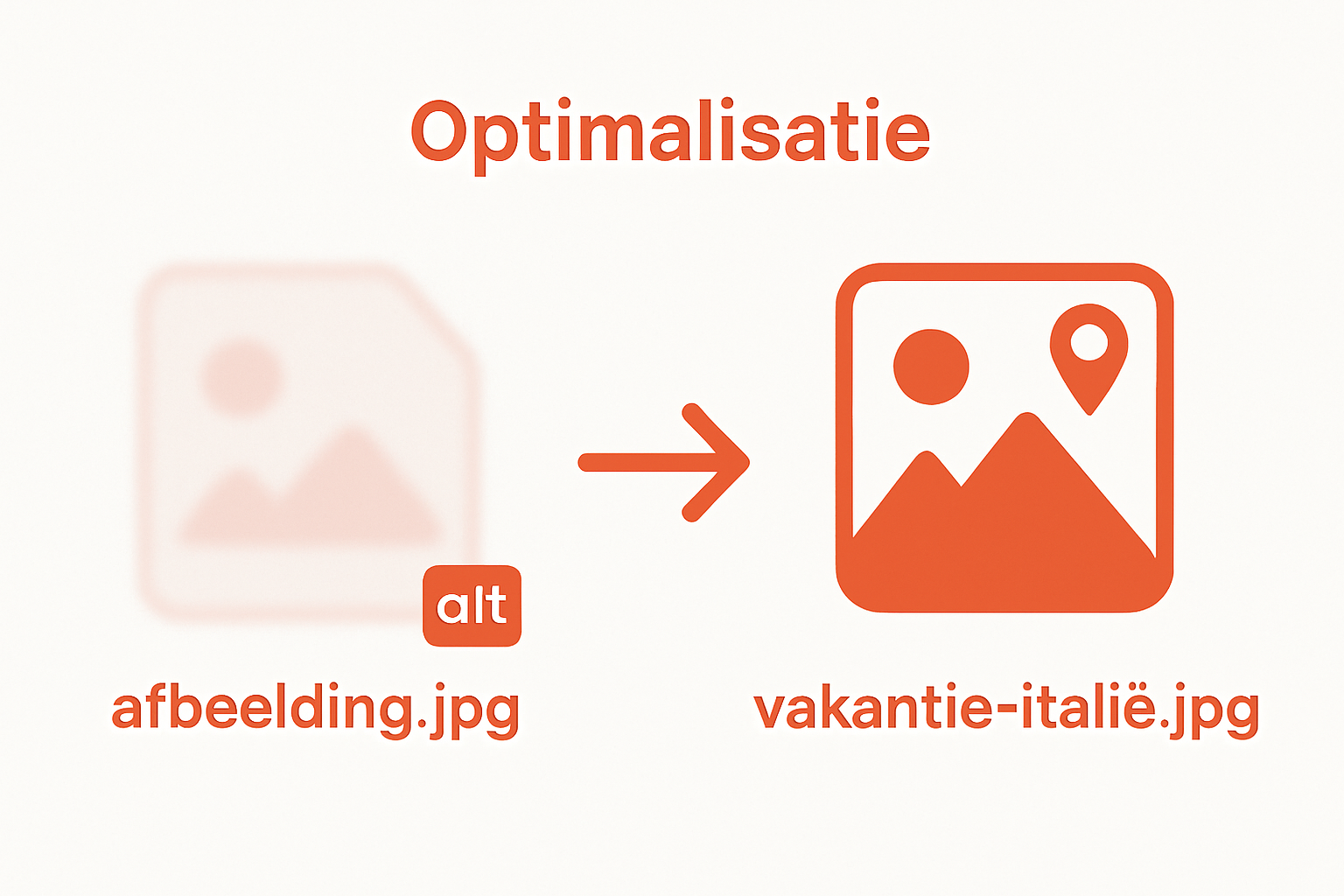 Optimalisatie

alt

afbeelding.jpg

vakantie-italië.jpg